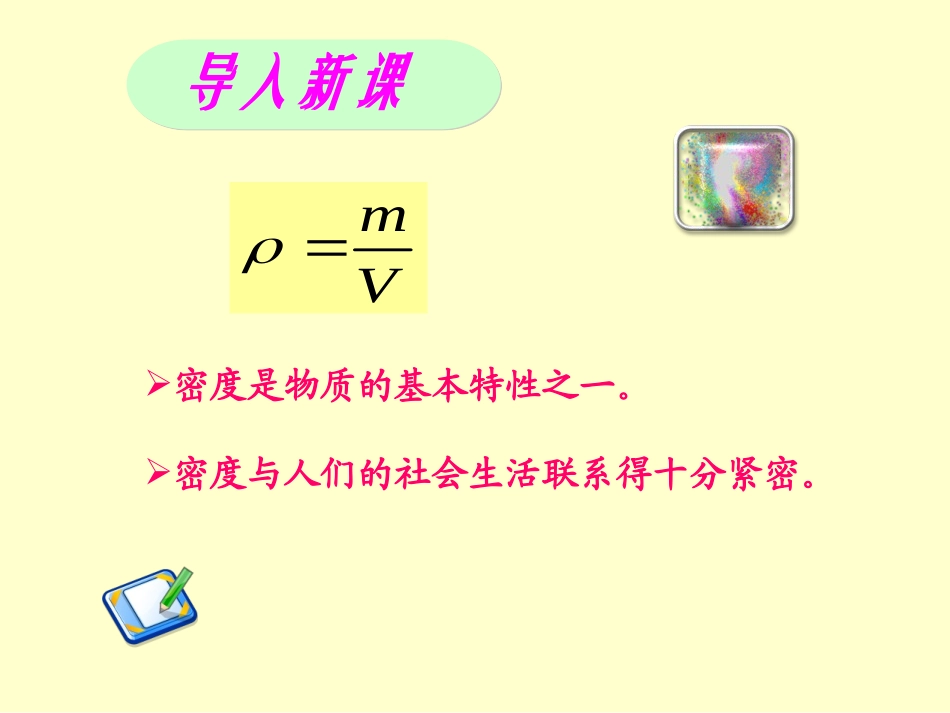 导入新课

$\rho = \frac{m}{V}$

➢密度是物质的基本特性之一。

➢密度与人们的社会生活联系得十分紧密。